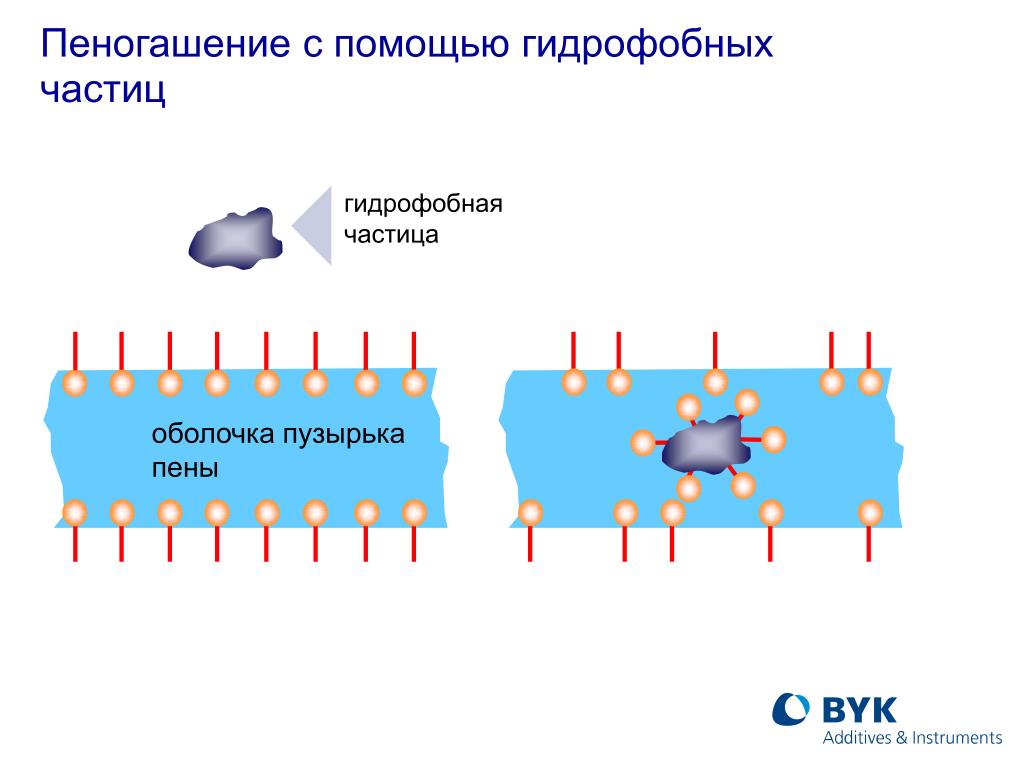 Пеногашение с помощью гидрофобных частиц

гидрофобная частица

оболочка пузырька пены

BYK
Additives & Instruments